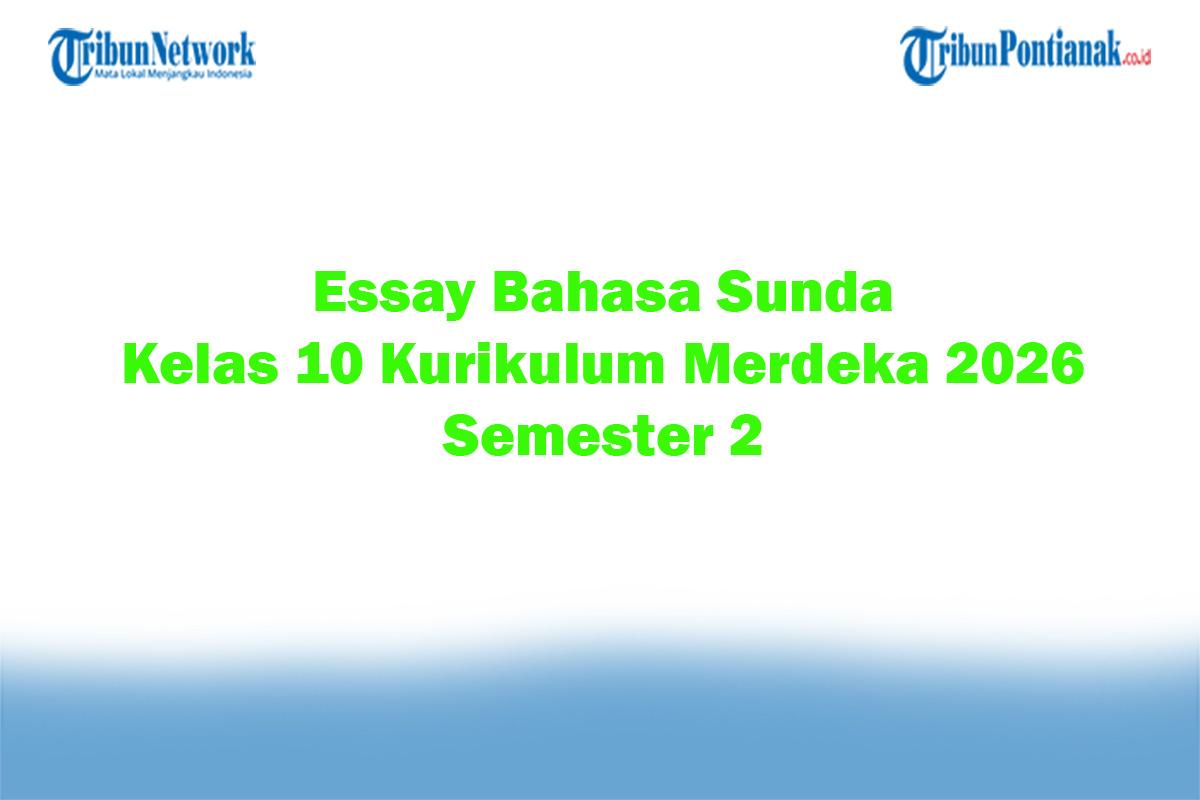 TribunNetwork
Mata Lokal Menjangkau Indonesia

TribunPontianak.co.id

Essay Bahasa Sunda
Kelas 10 Kurikulum Merdeka 2026
Semester 2